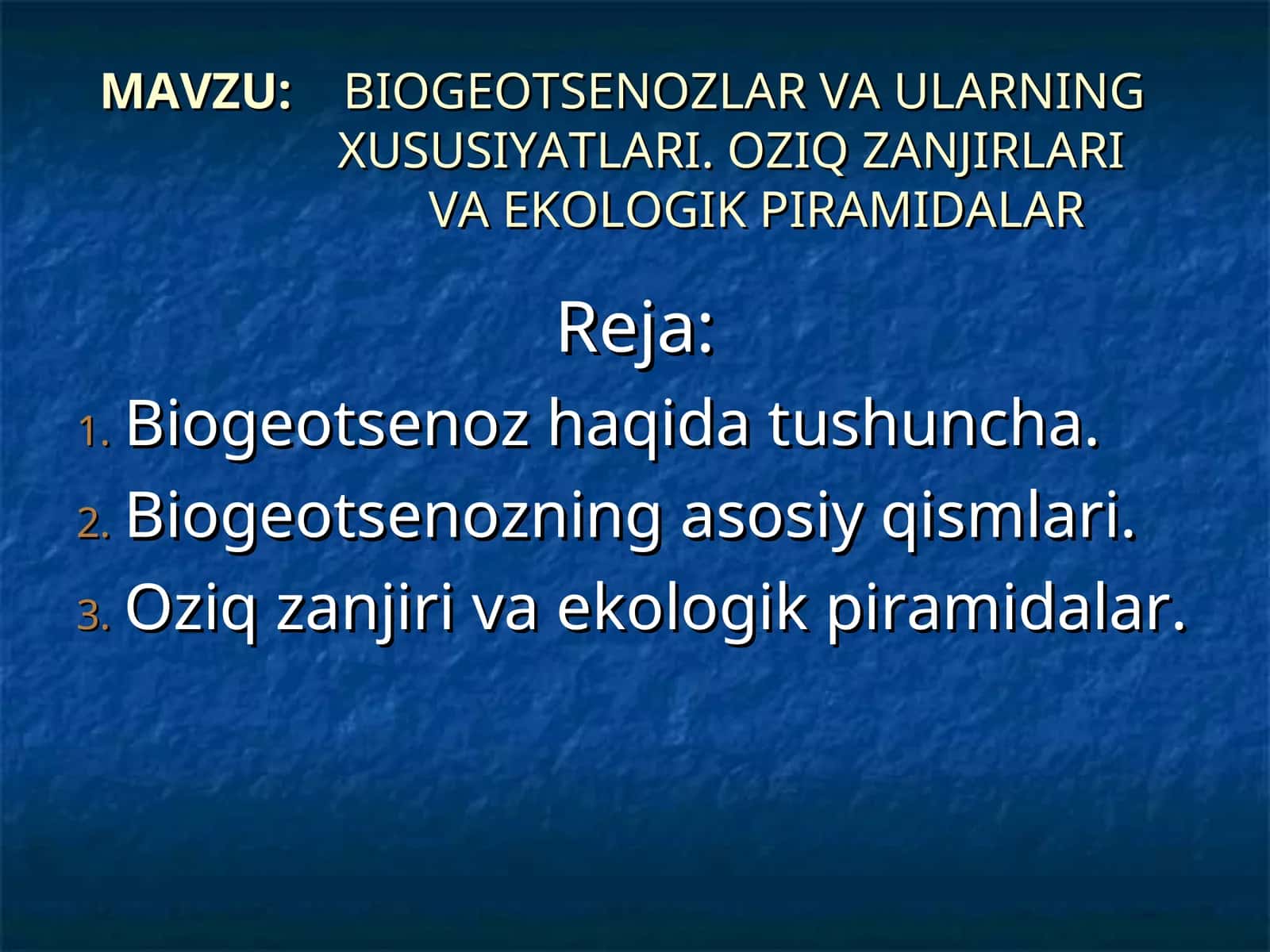 MAVZU: BIOGEOTSENOZLAR VA ULARNING XUSUSIYATLARI. OZIQ ZANJIRLARI VA EKOLOGIK PIRAMIDALAR

Reja:

1. Biogeotsenoz haqida tushuncha.
2. Biogeotsenozning asosiy qismlari.
3. Oziq zanjiri va ekologik piramidalar.